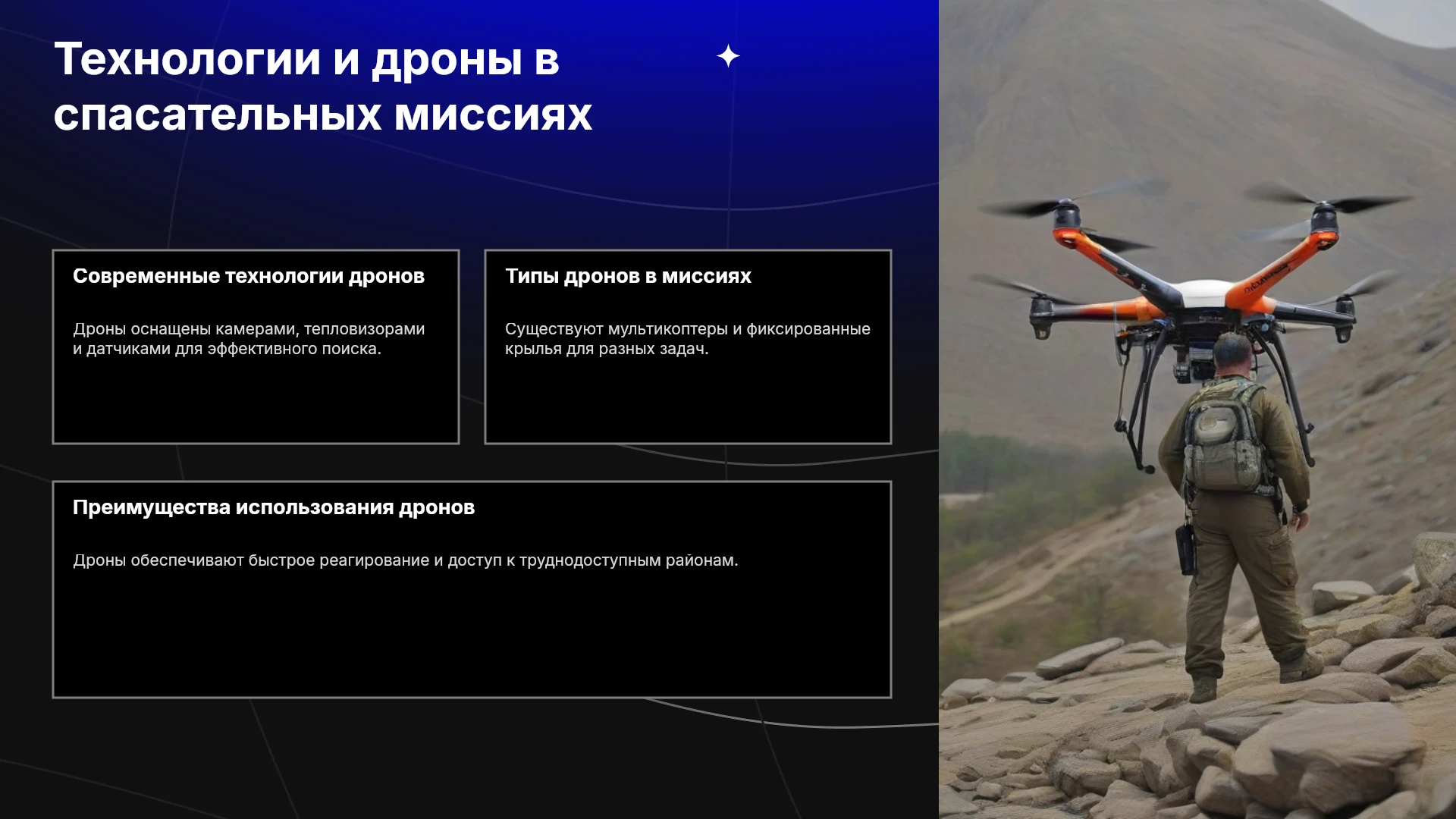 Технологии и дроны в спасательных миссиях

Современные технологии дронов

Дроны оснащены камерами, тепловизорами и датчиками для эффективного поиска.

Типы дронов в миссиях

Существуют мультикоптеры и фиксированные крылья для разных задач.

Преимущества использования дронов

Дроны обеспечивают быстрое реагирование и доступ к труднодоступным районам.